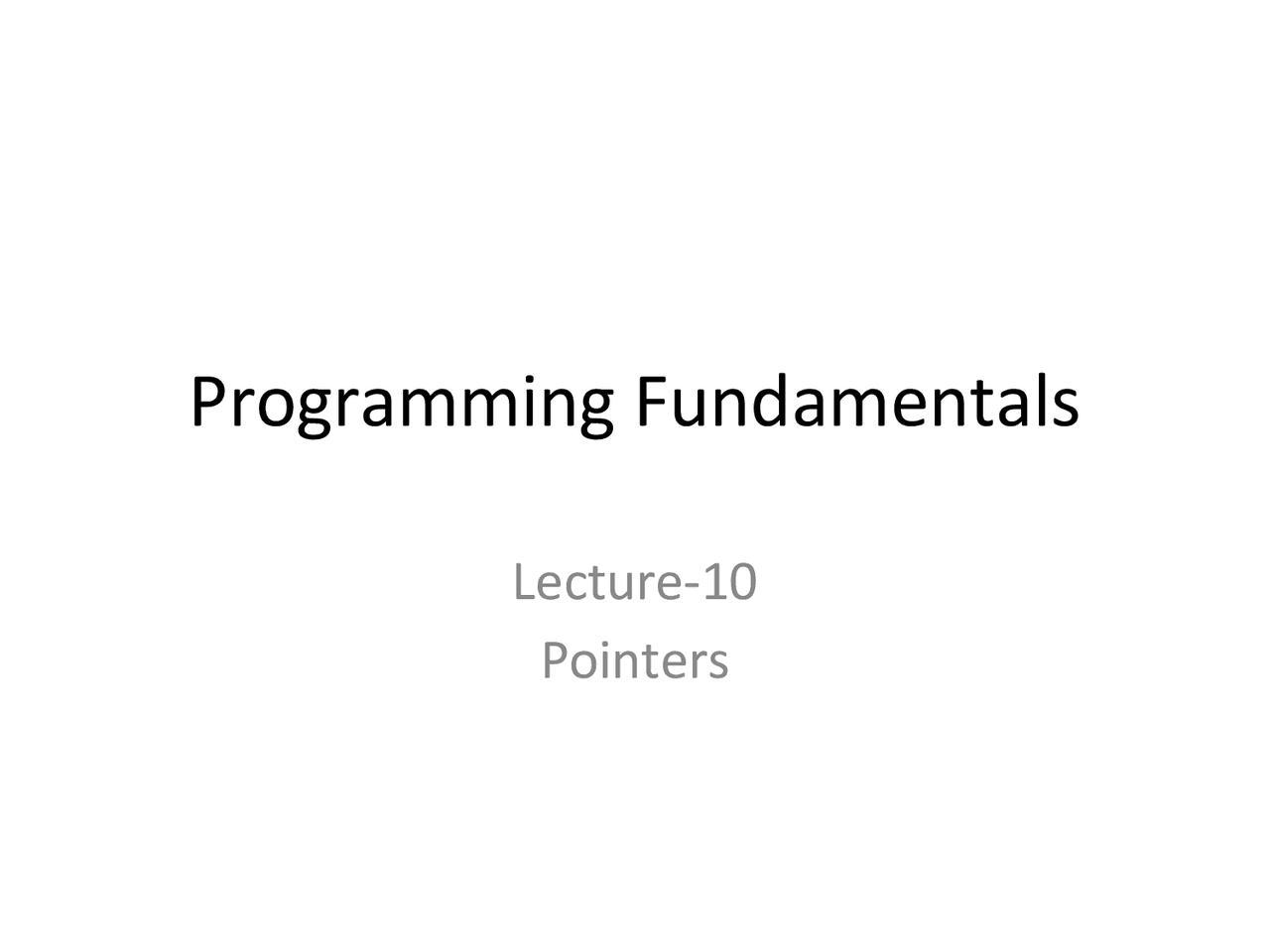 Programming Fundamentals

Lecture-10
Pointers